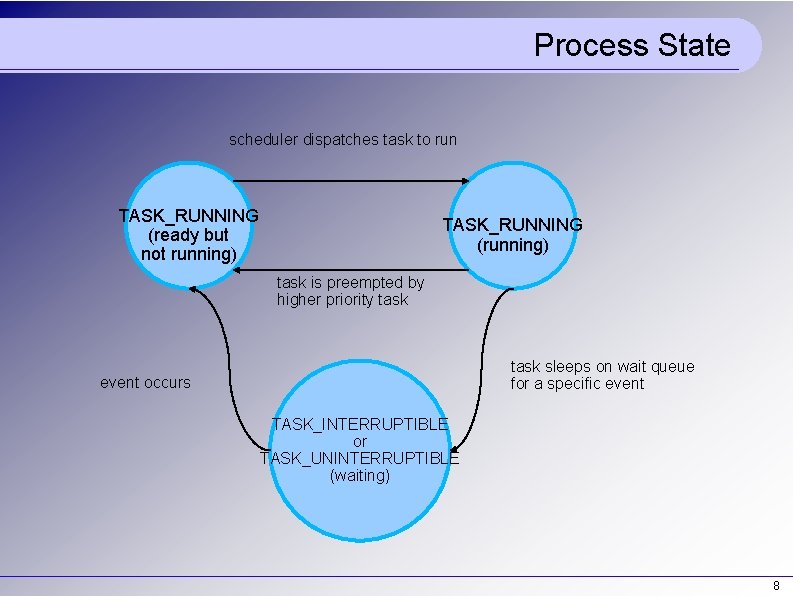 Process State

scheduler dispatches task to run

TASK_RUNNING (ready but not running)

TASK_RUNNING (running)

task is preempted by higher priority task

event occurs

task sleeps on wait queue for a specific event

TASK_INTERRUPTIBLE or TASK_UNINTERRUPTIBLE (waiting)

8